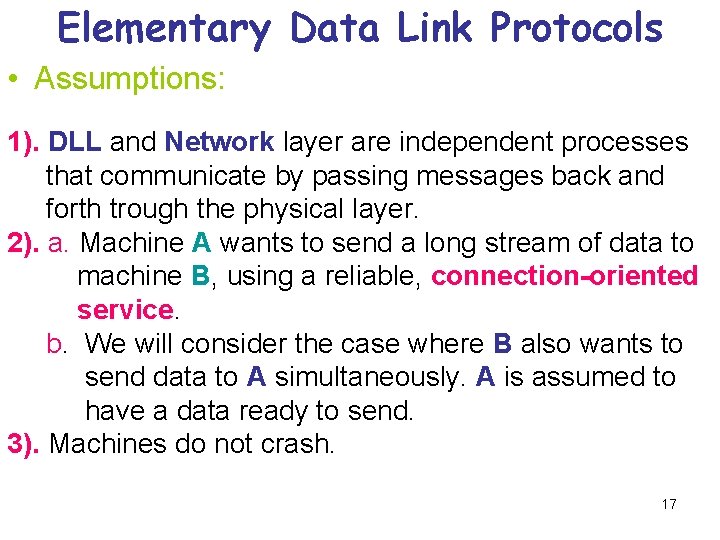 Elementary Data Link Protocols

• Assumptions:

1). DLL and Network layer are independent processes that communicate by passing messages back and forth trough the physical layer.

2). a. Machine A wants to send a long stream of data to machine B, using a reliable, connection-oriented service.

b. We will consider the case where B also wants to send data to A simultaneously. A is assumed to have a data ready to send.

3). Machines do not crash.

17